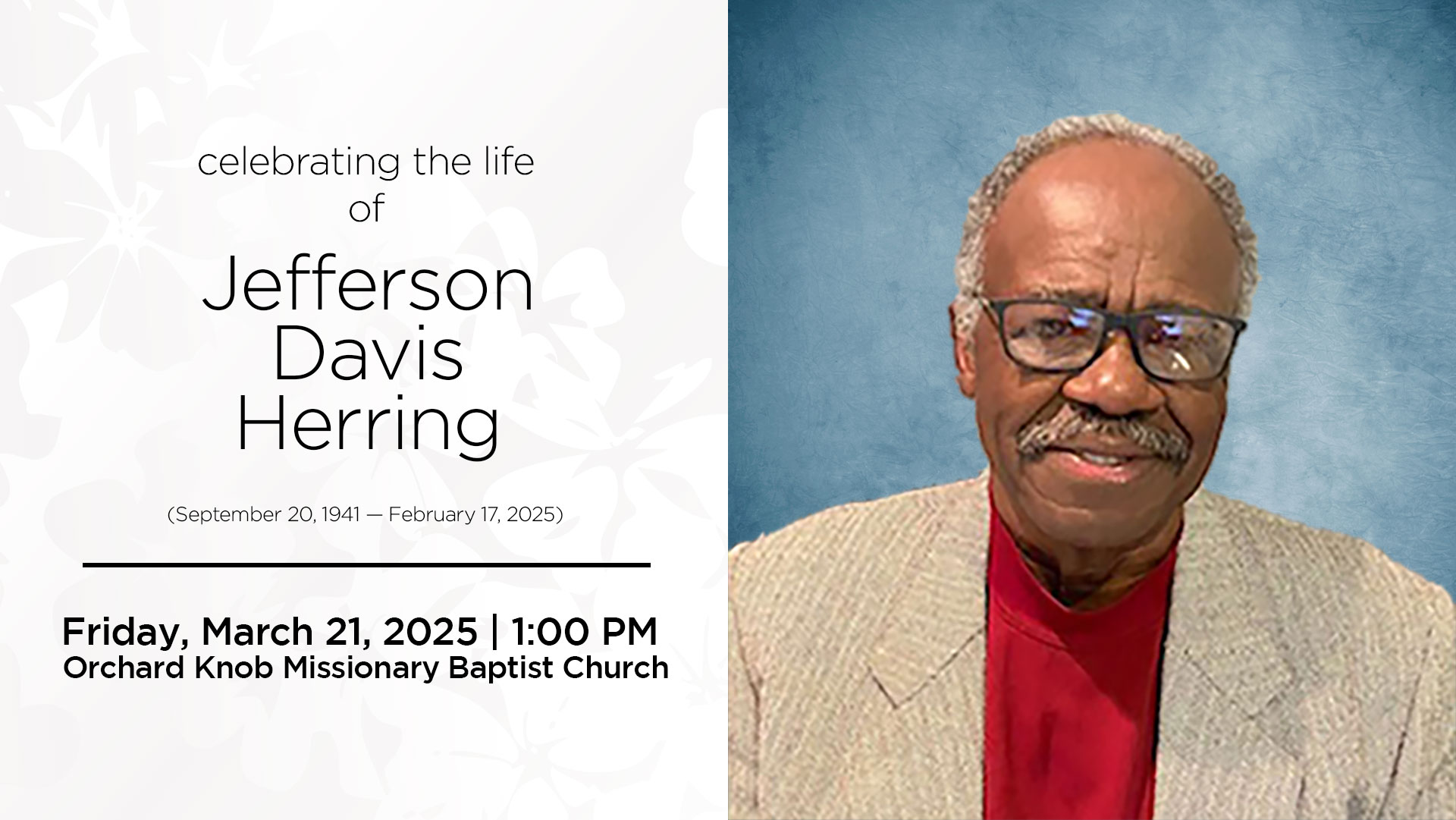 celebrating the life of

Jefferson Davis Herring

(September 20, 1941 — February 17, 2025)

Friday, March 21, 2025 | 1:00 PM
Orchard Knob Missionary Baptist Church